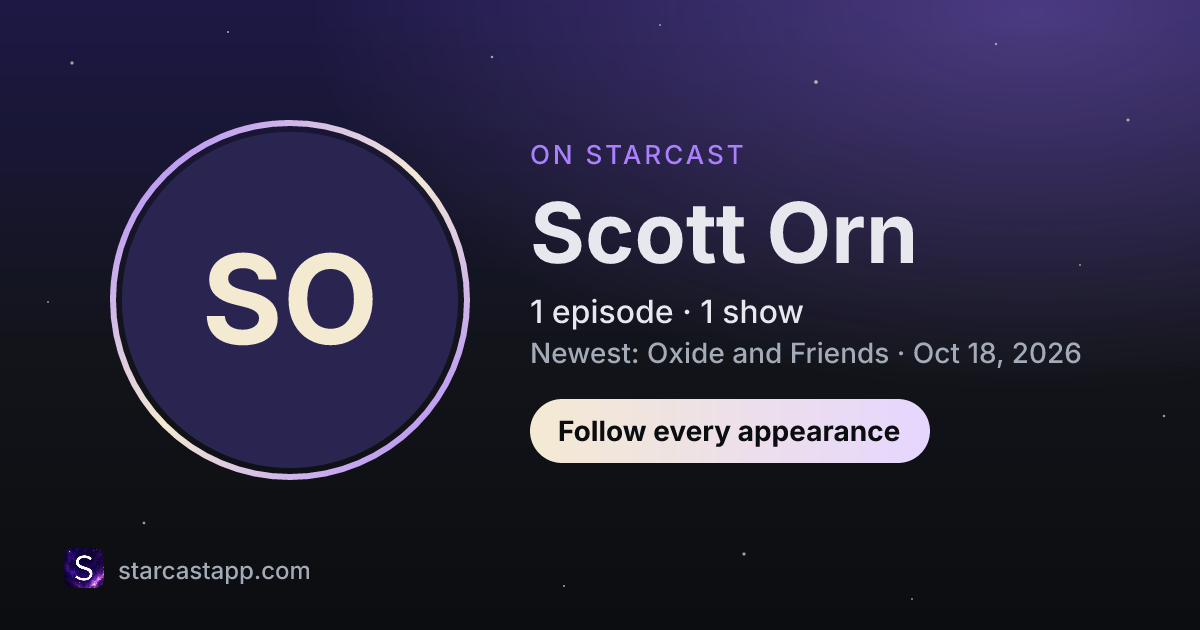 SO

ON STARCAST

Scott Orn

1 episode · 1 show

Newest: Oxide and Friends · Oct 18, 2026

Follow every appearance

S

starcastapp.com